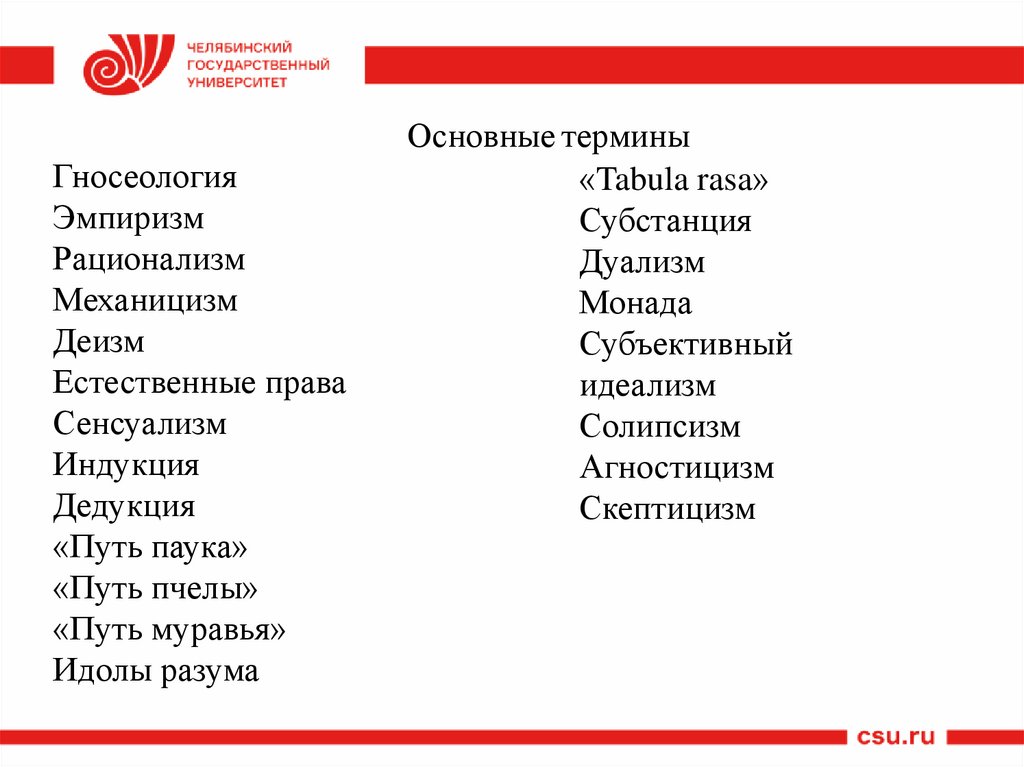 ЧЕЛЯБИНСКИЙ ГОСУДАРСТВЕННЫЙ УНИВЕРСИТЕТ

Основные термины

Гносеология
Эмпиризм
Рационализм
Механицизм
Деизм
Естественные права
Сенсуализм
Индукция
Дедукция
«Путь паука»
«Путь пчелы»
«Путь муравья»
Идолы разума

«Tabula rasa»
Субстанция
Дуализм
Монада
Субъективный идеализм
Солипсизм
Агностицизм
Скептицизм

csu.ru